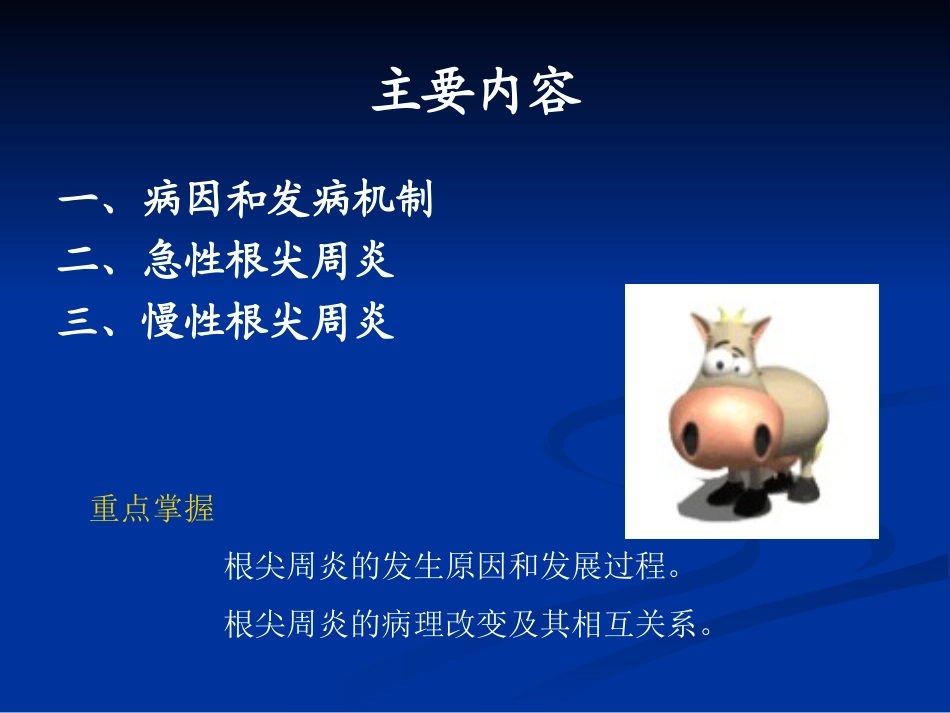 主要内容

一、病因和发病机制
二、急性根尖周炎
三、慢性根尖周炎

重点掌握

根尖周炎的发生原因和发展过程。

根尖周炎的病理改变及其相互关系。